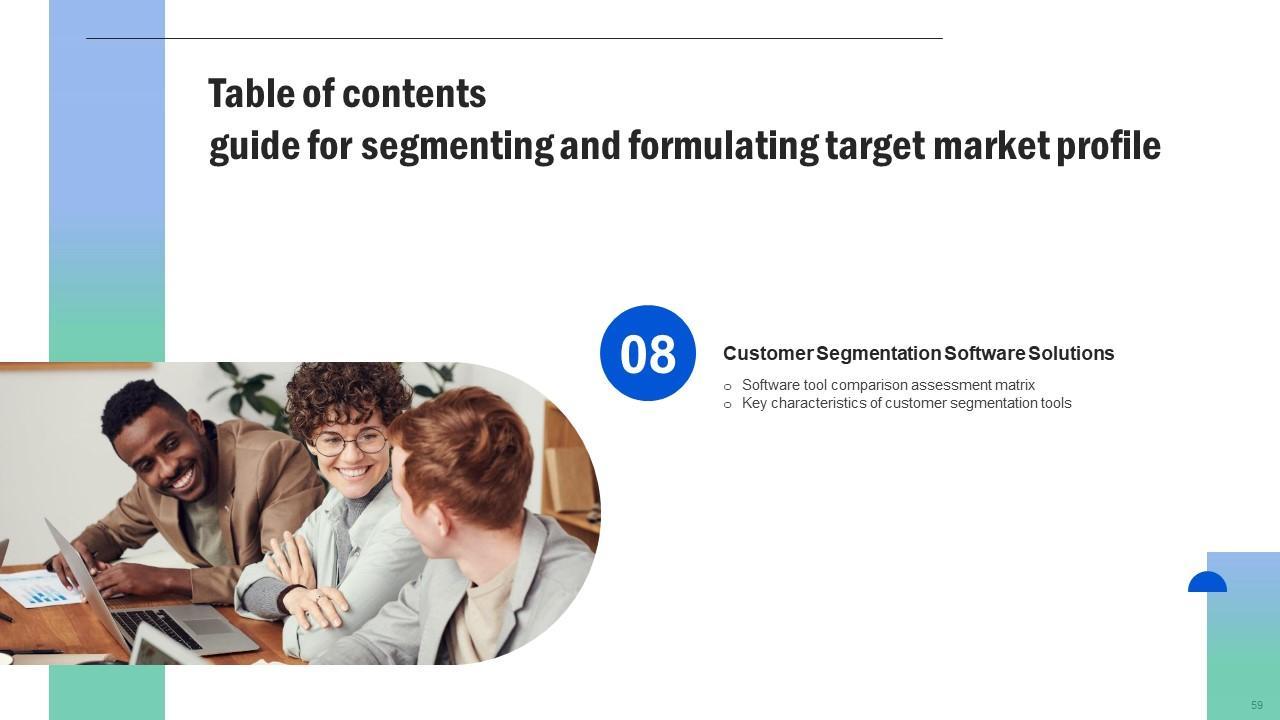 Table of contents
guide for segmenting and formulating target market profile

08

Customer Segmentation Software Solutions

○ Software tool comparison assessment matrix
○ Key characteristics of customer segmentation tools

59